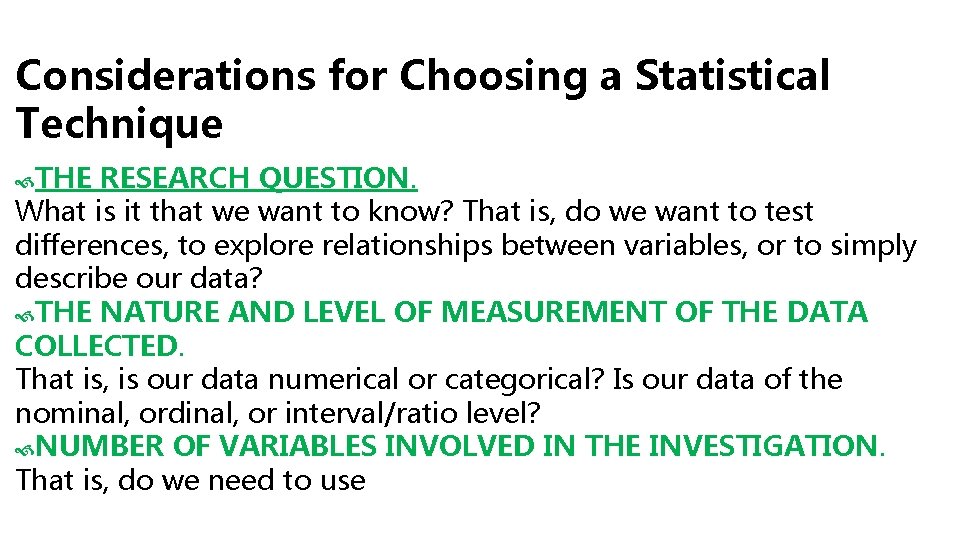 Considerations for Choosing a Statistical Technique

THE RESEARCH QUESTION.
What is it that we want to know? That is, do we want to test differences, to explore relationships between variables, or to simply describe our data?

THE NATURE AND LEVEL OF MEASUREMENT OF THE DATA COLLECTED.
That is, is our data numerical or categorical? Is our data of the nominal, ordinal, or interval/ratio level?

NUMBER OF VARIABLES INVOLVED IN THE INVESTIGATION.
That is, do we need to use